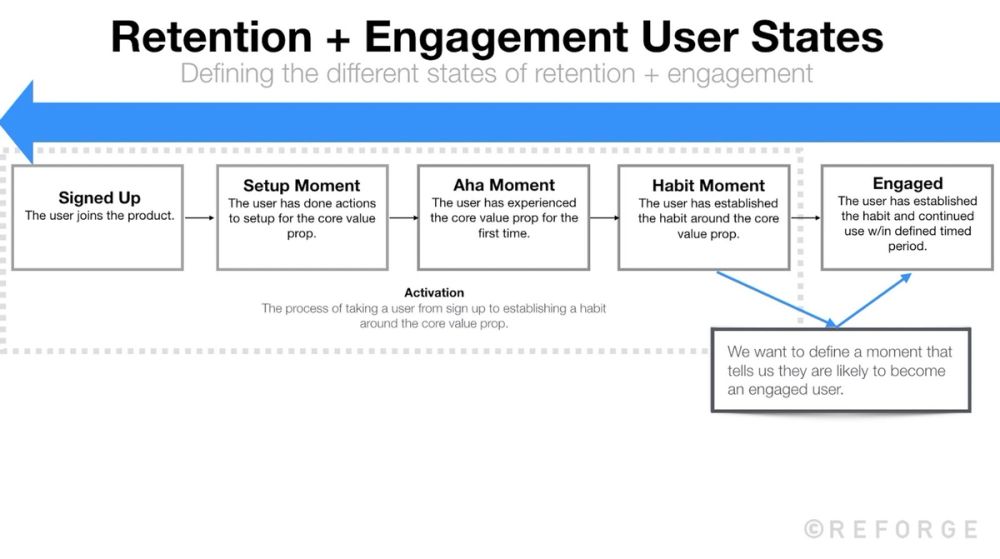 Retention + Engagement User States

Defining the different states of retention + engagement

Signed Up
The user joins the product.

Setup Moment
The user has done actions to setup for the core value prop.

Aha Moment
The user has experienced the core value prop for the first time.

Habit Moment
The user has established the habit around the core value prop.

Engaged
The user has established the habit and continued use w/in defined timed period.

Activation
The process of taking a user from sign up to establishing a habit around the core value prop.

We want to define a moment that tells us they are likely to become an engaged user.

©REFORGE